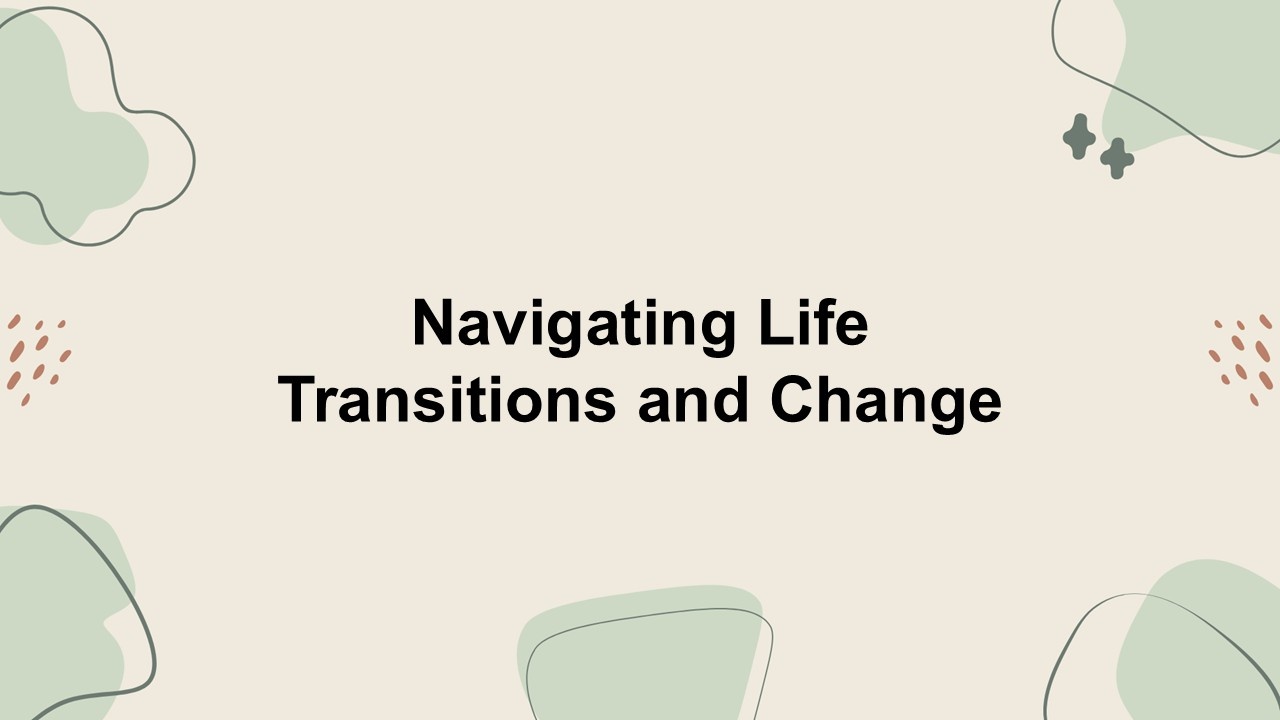 Navigating Life Transitions and Change